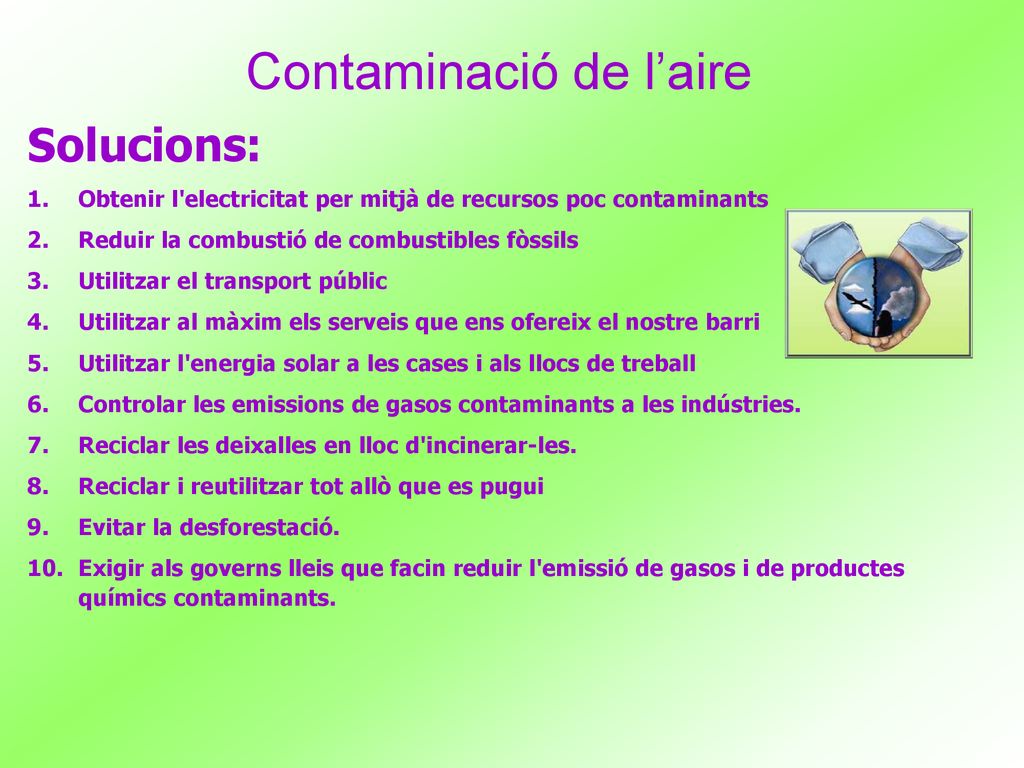 Contaminació de l’aire

Solucions:

1. Obtenir l'electricitat per mitjà de recursos poc contaminants
2. Reduir la combustió de combustibles fòssils
3. Utilitzar el transport públic
4. Utilitzar al màxim els serveis que ens ofereix el nostre barri
5. Utilitzar l'energia solar a les cases i als llocs de treball
6. Controlar les emissions de gasos contaminants a les indústries.
7. Reciclar les deixalles en lloc d'incinerar-les.
8. Reciclar i reutilitzar tot allò que es pugui
9. Evitar la desforestació.
10. Exigir als governs lleis que facin reduir l'emissió de gasos i de productes químics contaminants.